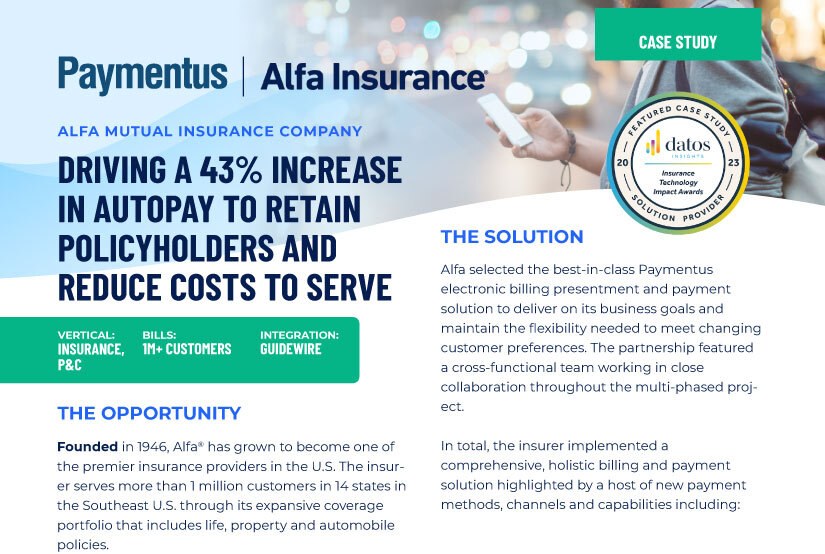 CASE STUDY

Paymentus | Alfa Insurance®

FEATURED CASE STUDY
datos INSIGHTS
20 23
Insurance Technology Impact Awards
SOLUTION PROVIDER

ALFA MUTUAL INSURANCE COMPANY

DRIVING A 43% INCREASE IN AUTOPAY TO RETAIN POLICYHOLDERS AND REDUCE COSTS TO SERVE

VERTICAL: INSURANCE, P&C
BILLS: 1M+ CUSTOMERS
INTEGRATION: GUIDEWIRE

THE OPPORTUNITY

Founded in 1946, Alfa® has grown to become one of the premier insurance providers in the U.S. The insurer serves more than 1 million customers in 14 states in the Southeast U.S. through its expansive coverage portfolio that includes life, property and automobile policies.

THE SOLUTION

Alfa selected the best-in-class Paymentus electronic billing presentment and payment solution to deliver on its business goals and maintain the flexibility needed to meet changing customer preferences. The partnership featured a cross-functional team working in close collaboration throughout the multi-phased project.

In total, the insurer implemented a comprehensive, holistic billing and payment solution highlighted by a host of new payment methods, channels and capabilities including: